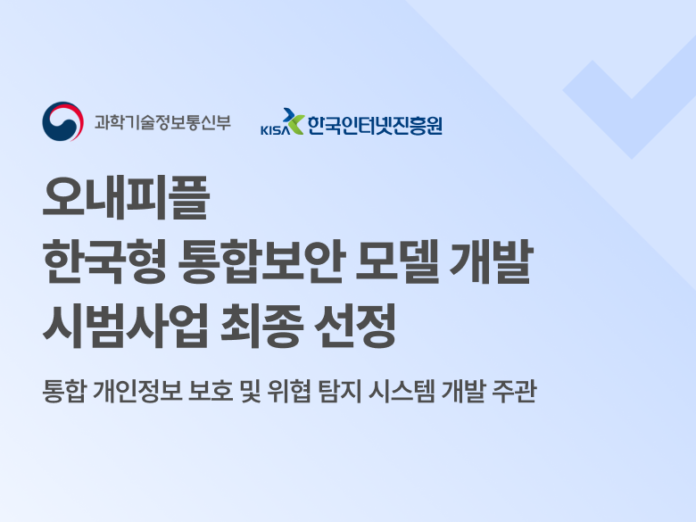 과학기술정보통신부

KISA 한국인터넷진흥원

오내피플
한국형 통합보안 모델 개발
시범사업 최종 선정

통합 개인정보 보호 및 위협 탐지 시스템 개발 주관